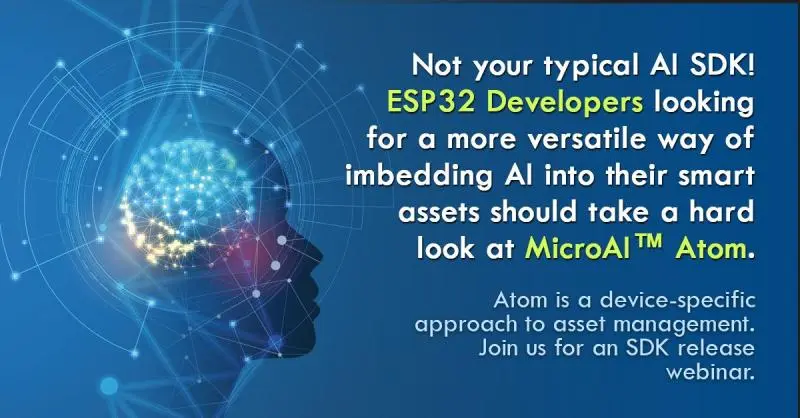 Not your typical AI SDK! ESP32 Developers looking for a more versatile way of imbedding AI into their smart assets should take a hard look at MicroAI™ Atom.

Atom is a device-specific approach to asset management. Join us for an SDK release webinar.